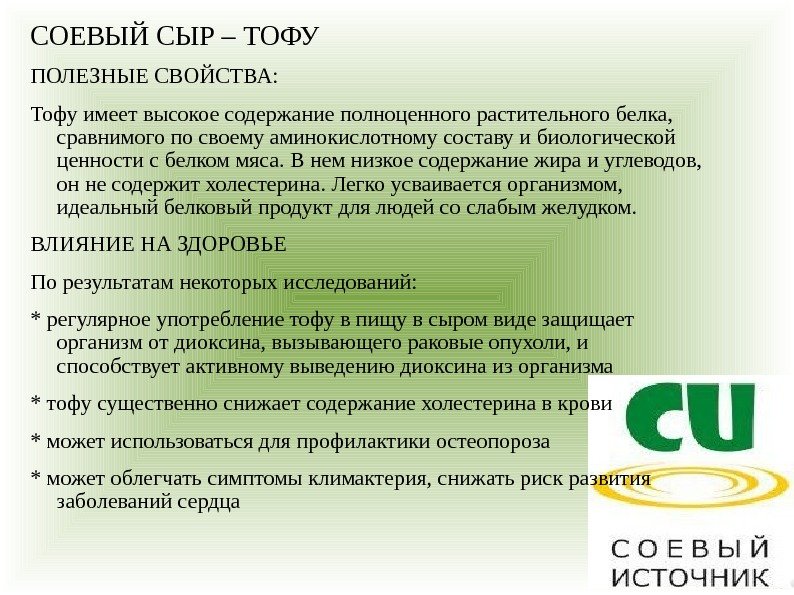 СОЕВЫЙ СЫР – ТОФУ

ПОЛЕЗНЫЕ СВОЙСТВА:

Тофу имеет высокое содержание полноценного растительного белка, сравнимого по своему аминокислотному составу и биологической ценности с белком мяса. В нем низкое содержание жира и углеводов, он не содержит холестерина. Легко усваивается организмом, идеальный белковый продукт для людей со слабым желудком.

ВЛИЯНИЕ НА ЗДОРОВЬЕ

По результатам некоторых исследований:

* регулярное употребление тофу в пищу в сыром виде защищает организм от диоксина, вызывающего раковые опухоли, и способствует активному выведению диоксина из организма

* тофу существенно снижает содержание холестерина в крови

* может использоваться для профилактики остеопороза

* может облегчать симптомы климактерия, снижать риск развития заболеваний сердца

CU

СОЕВЫЙ ИСТОЧНИК